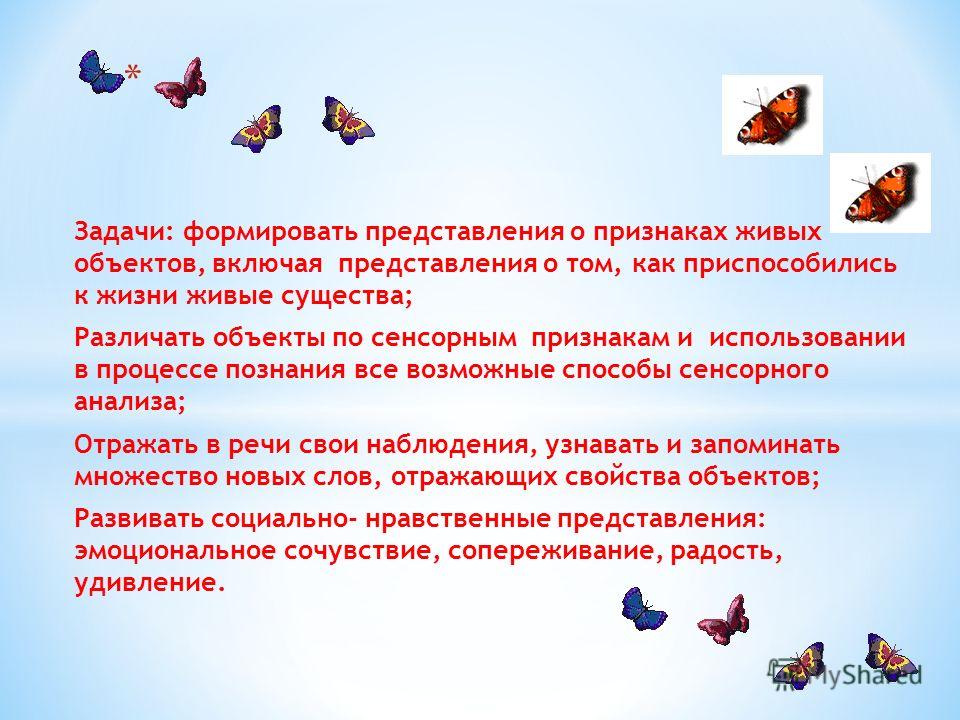 *

Задачи: формировать представления о признаках живых объектов, включая представления о том, как приспособились к жизни живые существа;

Различать объекты по сенсорным признакам и использовании в процессе познания все возможные способы сенсорного анализа;

Отражать в речи свои наблюдения, узнавать и запоминать множество новых слов, отражающих свойства объектов;

Развивать социально- нравственные представления: эмоциональное сочувствие, сопереживание, радость, удивление.

MyShared